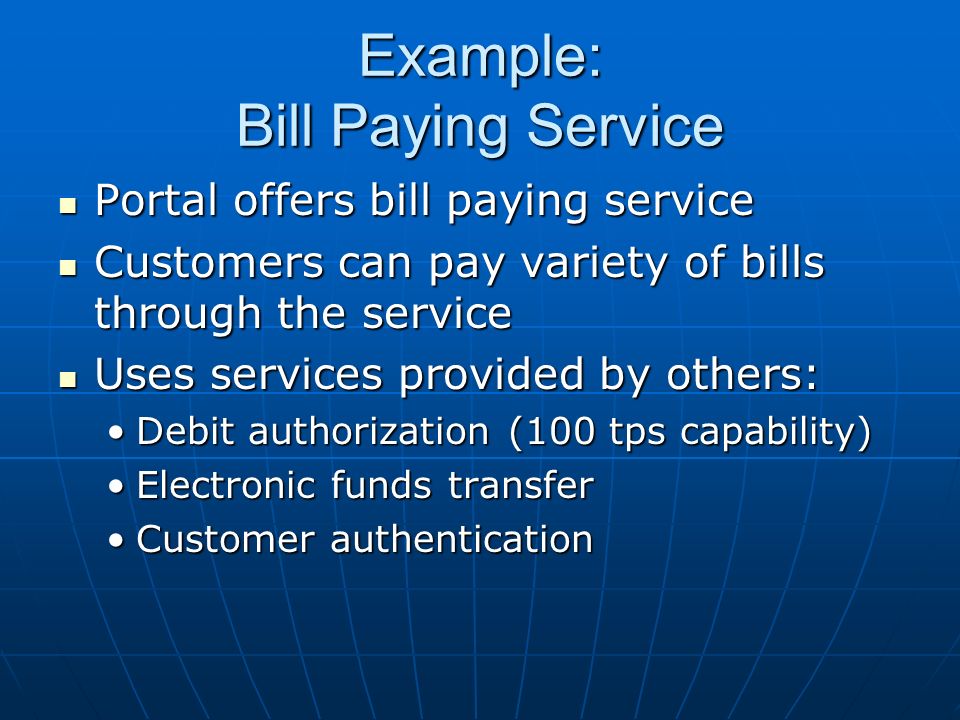 Example:
Bill Paying Service

- Portal offers bill paying service
- Customers can pay variety of bills through the service
- Uses services provided by others:
  - Debit authorization (100 tps capability)
  - Electronic funds transfer
  - Customer authentication